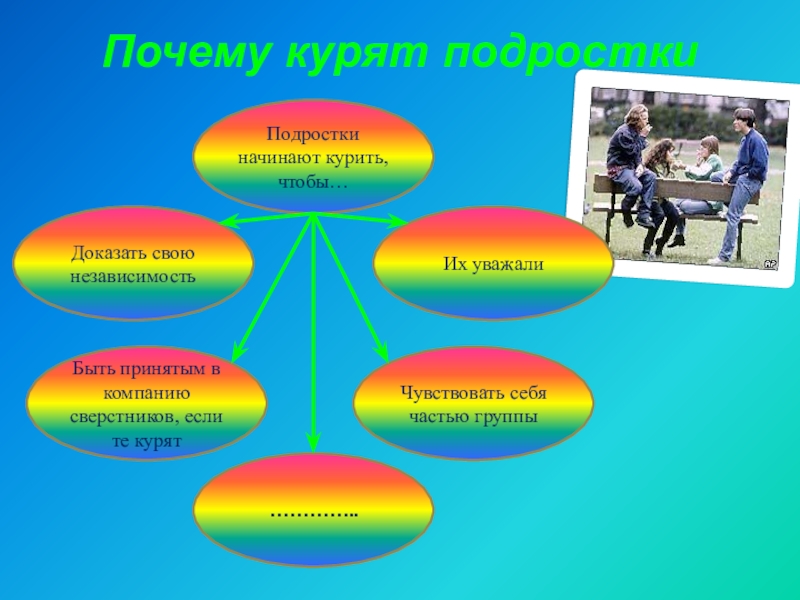 Почему курят подростки

Подростки начинают курить, чтобы…

Доказать свою независимость

Их уважали

Быть принятым в компанию сверстников, если те курят

Чувствовать себя частью группы

…………..